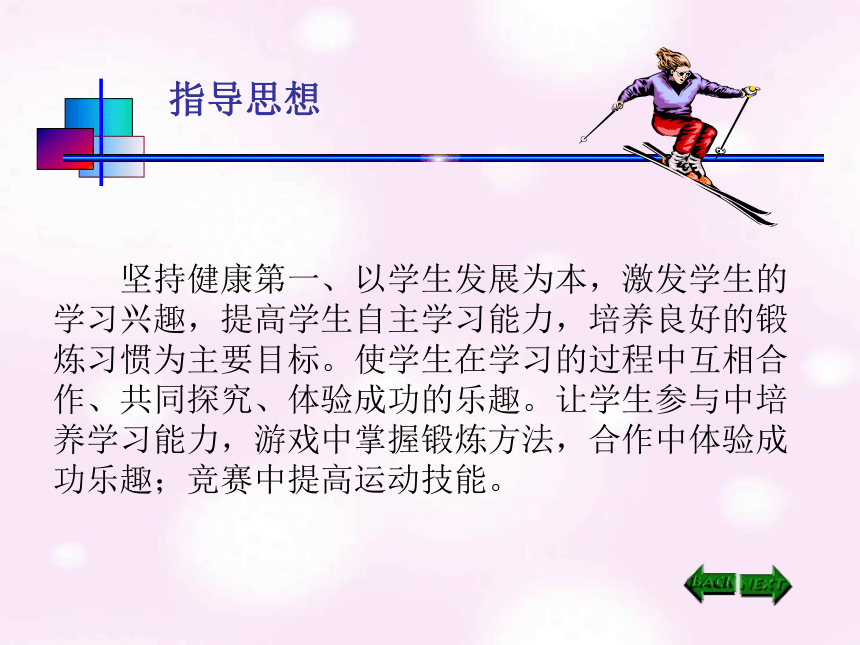 指导思想

坚持健康第一、以学生发展为本，激发学生的学习兴趣，提高学生自主学习能力，培养良好的锻炼习惯为主要目标。使学生在学习的过程中互相合作、共同探究、体验成功的乐趣。让学生参与中培养学习能力，游戏中掌握锻炼方法，合作中体验成功乐趣；竞赛中提高运动技能。

BACK NEXT